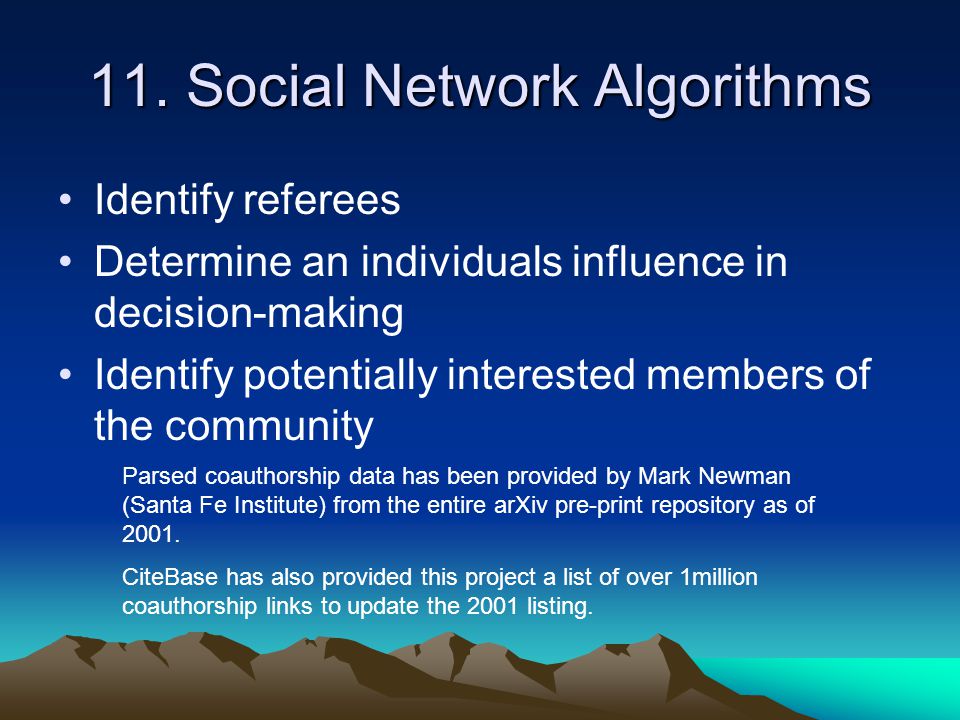 11. Social Network Algorithms

• Identify referees
• Determine an individuals influence in decision-making
• Identify potentially interested members of the community

Parsed coauthorship data has been provided by Mark Newman (Santa Fe Institute) from the entire arXiv pre-print repository as of 2001.

CiteBase has also provided this project a list of over 1million coauthorship links to update the 2001 listing.